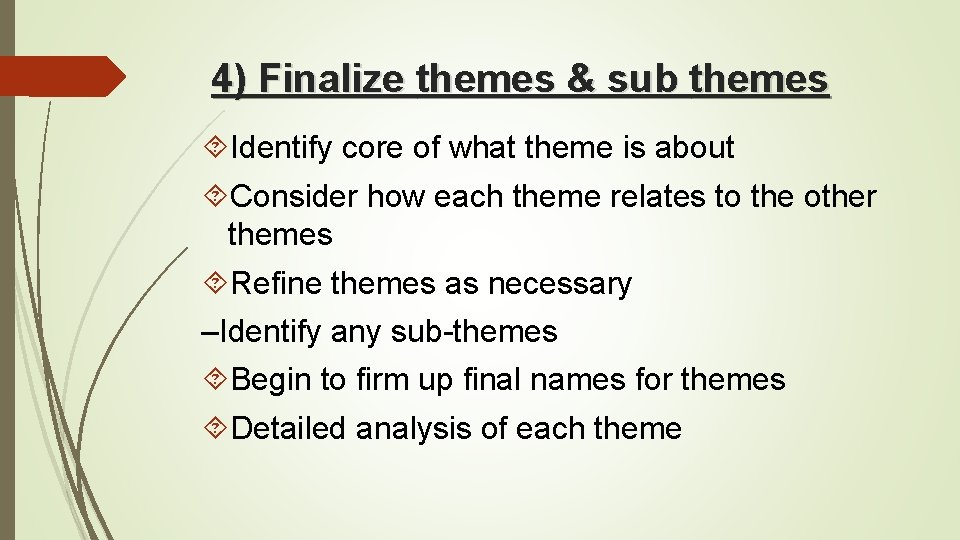 4) Finalize themes & sub themes

Identify core of what theme is about

Consider how each theme relates to the other themes

Refine themes as necessary

–Identify any sub-themes

Begin to firm up final names for themes

Detailed analysis of each theme